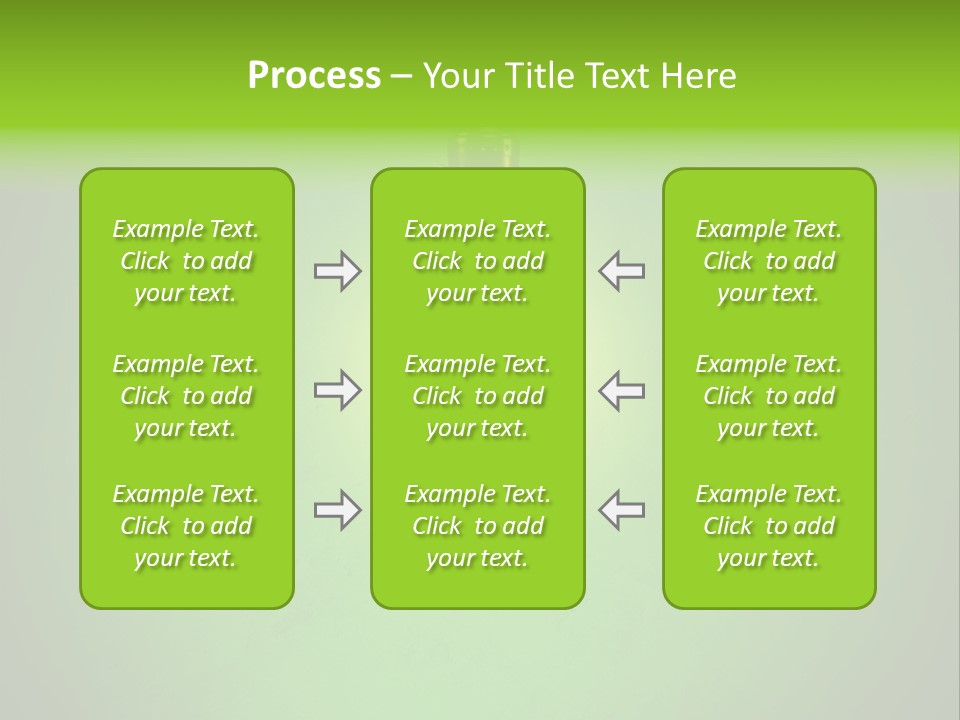 Process – Your Title Text Here

Example Text. Click to add your text.

Example Text. Click to add your text.

Example Text. Click to add your text.

Example Text. Click to add your text.

Example Text. Click to add your text.

Example Text. Click to add your text.

Example Text. Click to add your text.

Example Text. Click to add your text.

Example Text. Click to add your text.